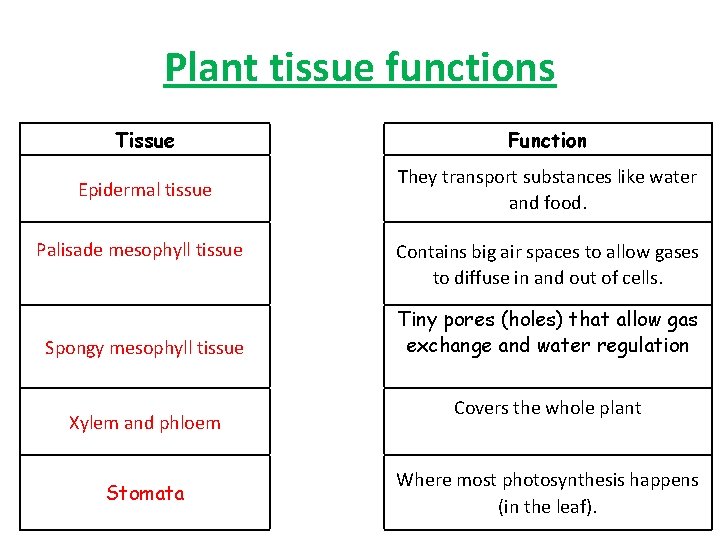 Plant tissue functions

| Tissue |
|---|
| Epidermal tissue |
| Palisade mesophyll tissue |
| Spongy mesophyll tissue |
| Xylem and phloem |
| Stomata |

| Function |
|---|
| They transport substances like water and food. |
| Contains big air spaces to allow gases to diffuse in and out of cells. |
| Tiny pores (holes) that allow gas exchange and water regulation |
| Covers the whole plant |
| Where most photosynthesis happens (in the leaf). |